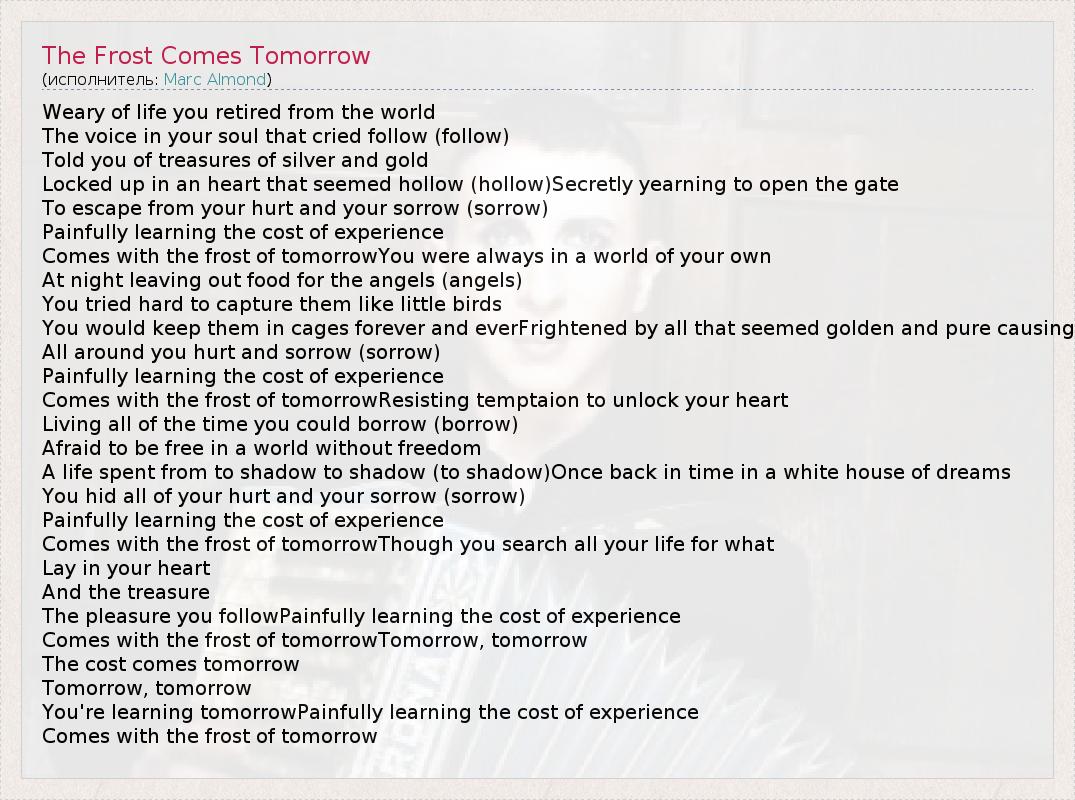 The Frost Comes Tomorrow
(исполнитель: Marc Almond)

Weary of life you retired from the world
The voice in your soul that cried follow (follow)
Told you of treasures of silver and gold
Locked up in an heart that seemed hollow (hollow)Secretly yearning to open the gate
To escape from your hurt and your sorrow (sorrow)
Painfully learning the cost of experience
Comes with the frost of tomorrowYou were always in a world of your own
At night leaving out food for the angels (angels)
You tried hard to capture them like little birds
You would keep them in cages forever and everFrightened by all that seemed golden and pure causing
All around you hurt and sorrow (sorrow)
Painfully learning the cost of experience
Comes with the frost of tomorrowResisting temptaion to unlock your heart
Living all of the time you could borrow (borrow)
Afraid to be free in a world without freedom
A life spent from to shadow to shadow (to shadow)Once back in time in a white house of dreams
You hid all of your hurt and your sorrow (sorrow)
Painfully learning the cost of experience
Comes with the frost of tomorrowThough you search all your life for what
Lay in your heart
And the treasure
The pleasure you followPainfully learning the cost of experience
Comes with the frost of tomorrowTomorrow, tomorrow
The cost comes tomorrow
Tomorrow, tomorrow
You're learning tomorrowPainfully learning the cost of experience
Comes with the frost of tomorrow